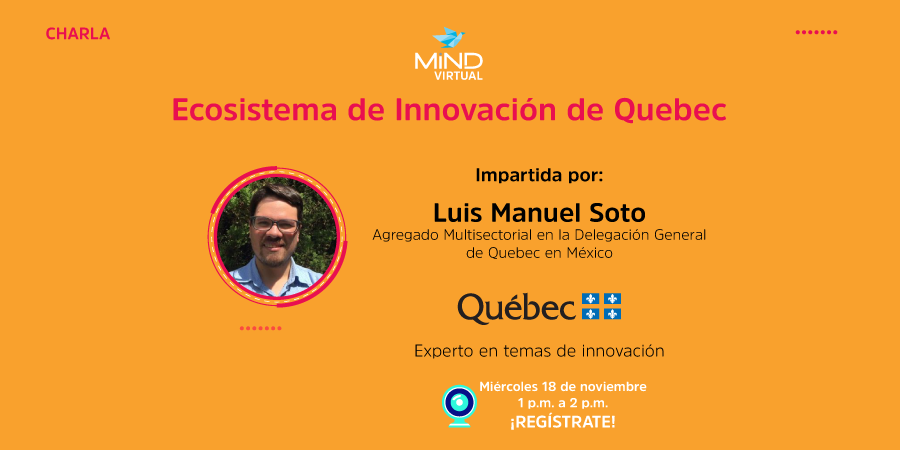 CHARLA

MIND
VIRTUAL

Ecosistema de Innovación de Quebec

Impartida por:

Luis Manuel Soto

Agregado Multisectorial en la Delegación General de Quebec en México

Québec

Experto en temas de innovación

Miércoles 18 de noviembre
1 p.m. a 2 p.m.
¡REGÍSTRATE!